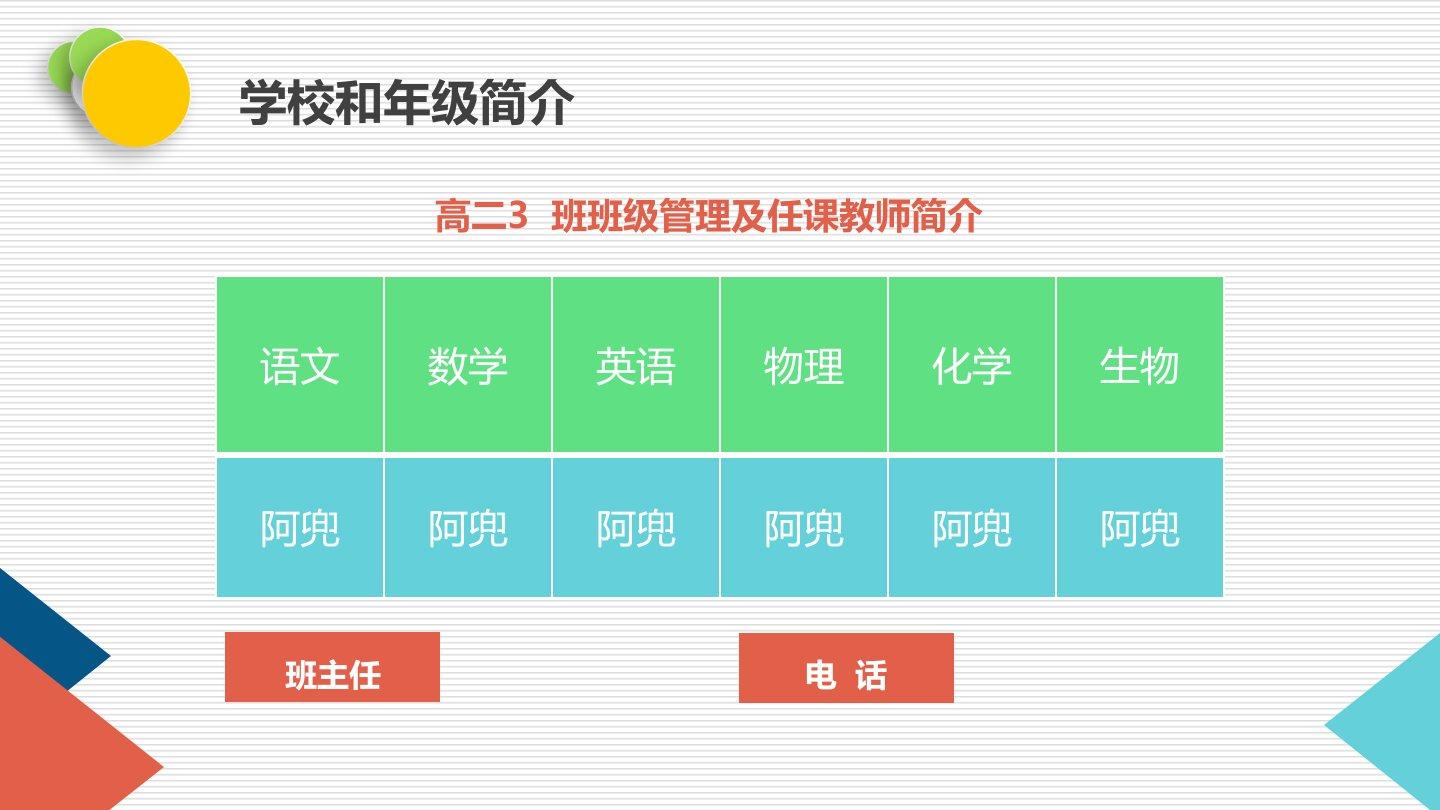 学校和年级简介

高二3 班班级管理及任课教师简介

| 语文 | 数学 | 英语 | 物理 | 化学 | 生物 |
|---|---|---|---|---|---|
| 阿兜 | 阿兜 | 阿兜 | 阿兜 | 阿兜 | 阿兜 |

班主任

电 话